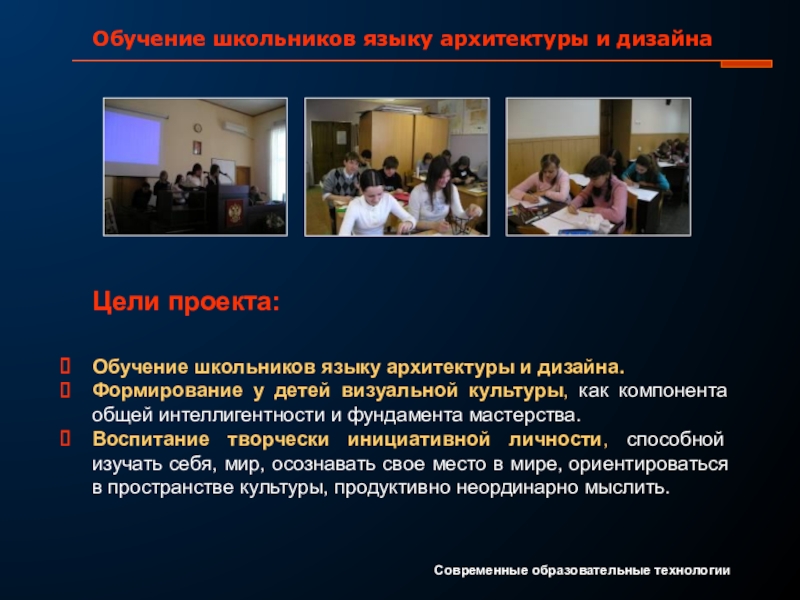 Обучение школьников языку архитектуры и дизайна

Цели проекта:

Обучение школьников языку архитектуры и дизайна.

Формирование у детей визуальной культуры, как компонента общей интеллигентности и фундамента мастерства.

Воспитание творчески инициативной личности, способной изучать себя, мир, осознавать свое место в мире, ориентироваться в пространстве культуры, продуктивно неординарно мыслить.

Современные образовательные технологии